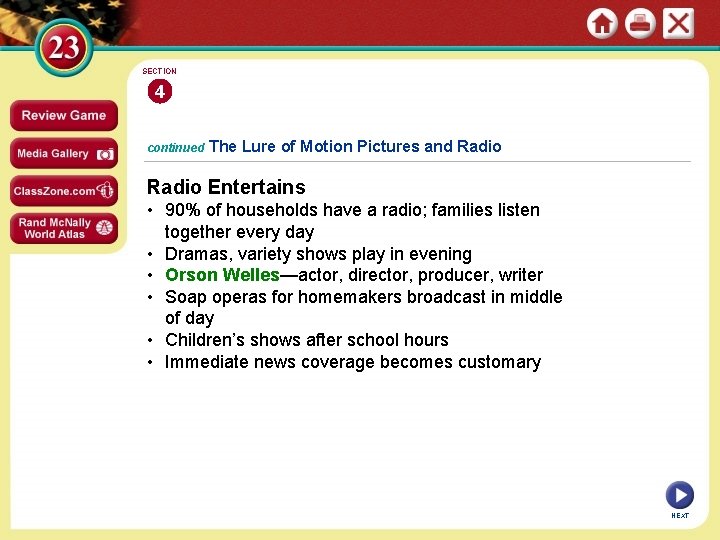 23

Review Game
Media Gallery
ClassZone.com
Rand McNally World Atlas

SECTION
4

continued The Lure of Motion Pictures and Radio

Radio Entertains
• 90% of households have a radio; families listen together every day
• Dramas, variety shows play in evening
• Orson Welles—actor, director, producer, writer
• Soap operas for homemakers broadcast in middle of day
• Children's shows after school hours
• Immediate news coverage becomes customary

NEXT